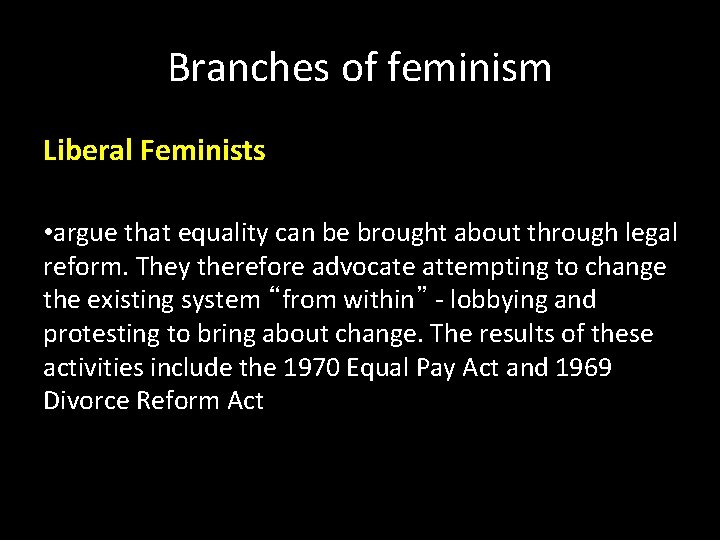 Branches of feminism

Liberal Feminists

•argue that equality can be brought about through legal reform. They therefore advocate attempting to change the existing system “from within” - lobbying and protesting to bring about change. The results of these activities include the 1970 Equal Pay Act and 1969 Divorce Reform Act